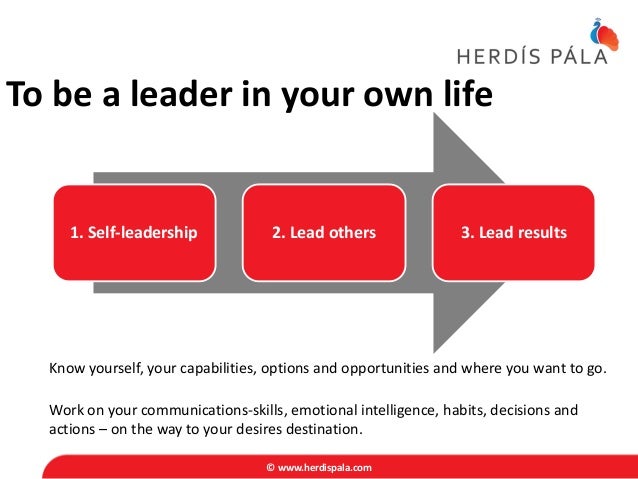 HERDÍS PÁLA

To be a leader in your own life

1. Self-leadership

2. Lead others

3. Lead results

Know yourself, your capabilities, options and opportunities and where you want to go.

Work on your communications-skills, emotional intelligence, habits, decisions and actions – on the way to your desires destination.

© www.herdispala.com